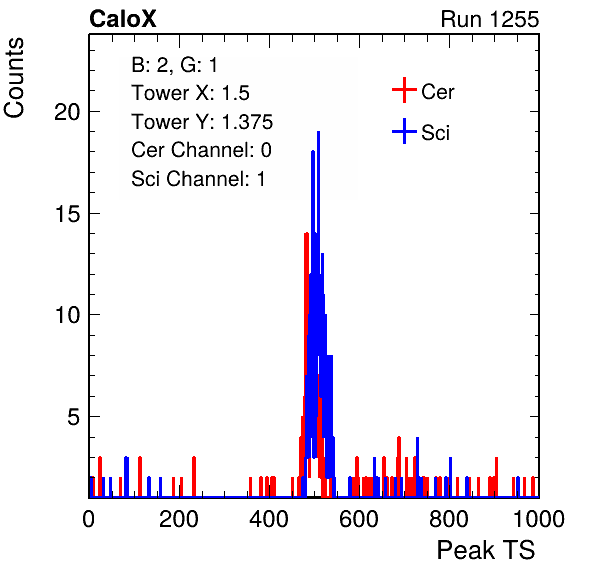 CaloX

Run 1255

Counts

B: 2, G: 1
Tower X: 1.5
Tower Y: 1.375
Cer Channel: 0
Sci Channel: 1

Cer
Sci

20
15
10
5

0
200
400
600
800
1000

Peak TS